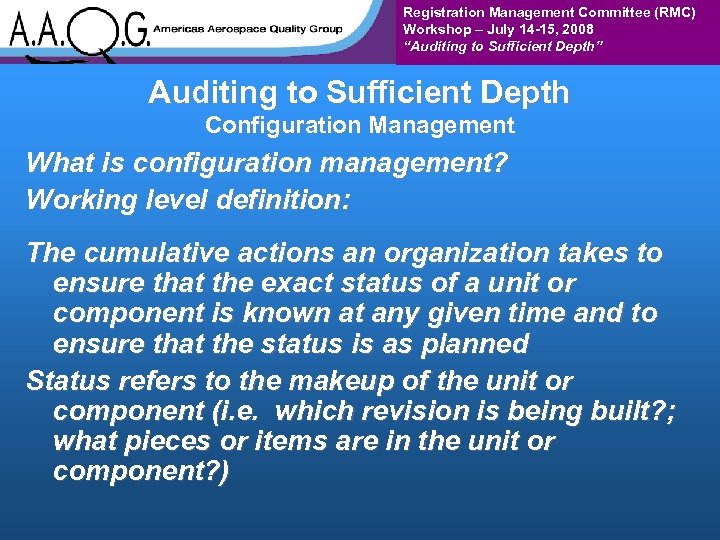 A.A.Q.G. Americas Aerospace Quality Group

Registration Management Committee (RMC)
Workshop – July 14-15, 2008
"Auditing to Sufficient Depth"

Auditing to Sufficient Depth
Configuration Management

What is configuration management?

Working level definition:

The cumulative actions an organization takes to ensure that the exact status of a unit or component is known at any given time and to ensure that the status is as planned

Status refers to the makeup of the unit or component (i.e. which revision is being built?; what pieces or items are in the unit or component?)